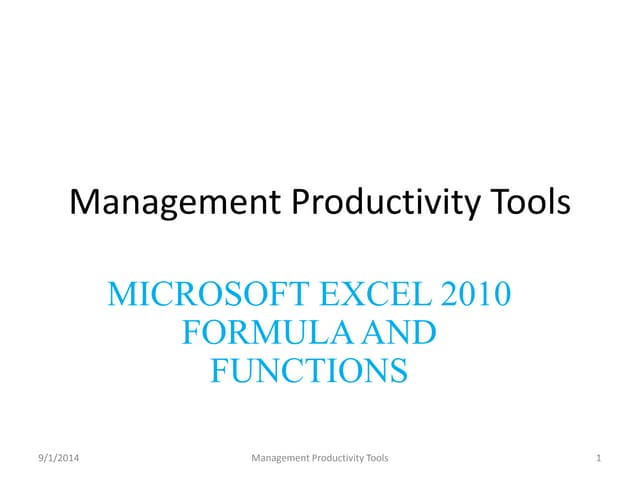 Management Productivity Tools

MICROSOFT EXCEL 2010
FORMULA AND
FUNCTIONS

9/1/2014 Management Productivity Tools 1